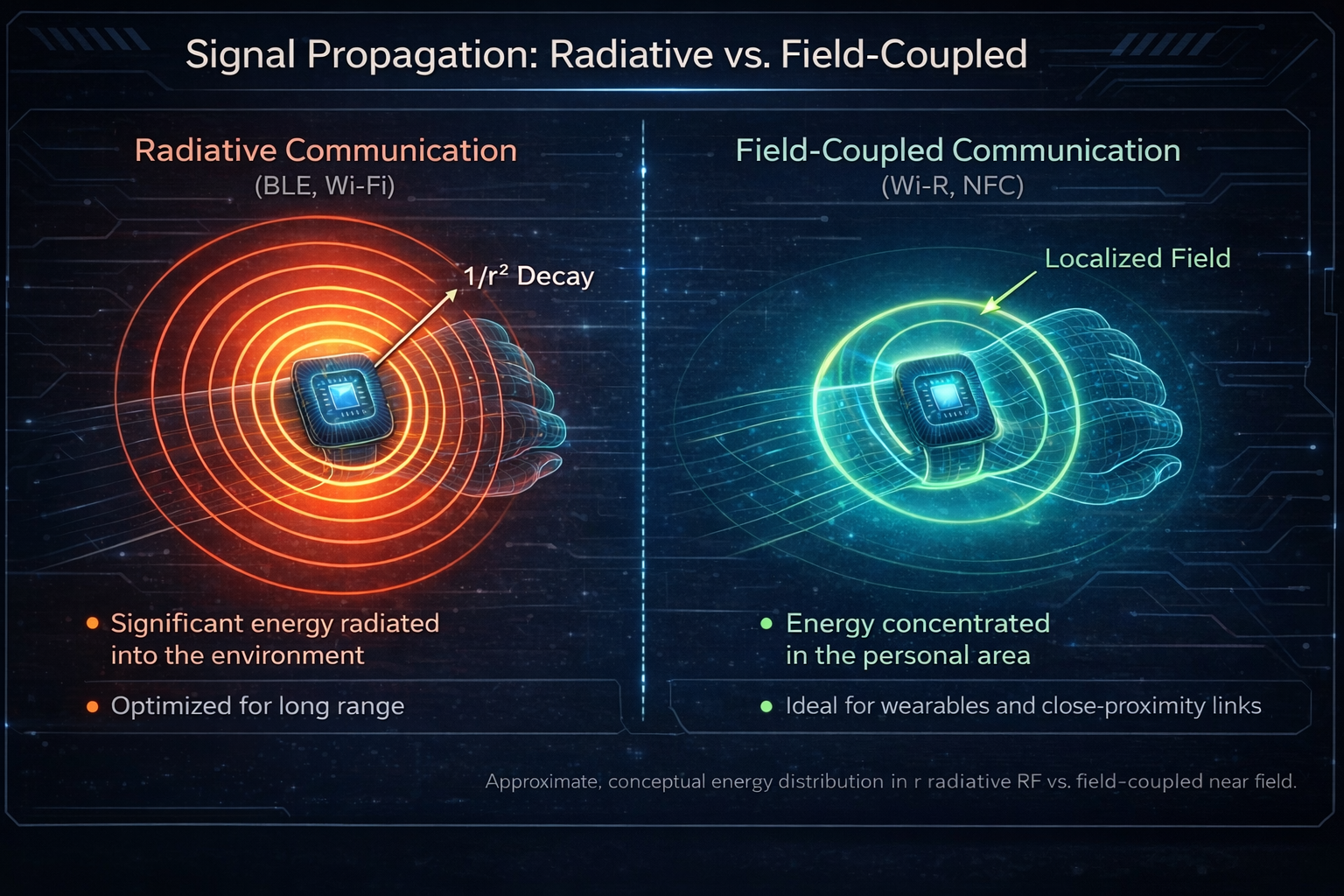 Signal Propagation: Radiative vs. Field-Coupled

Radiative Communication
(BLE, Wi-Fi)

$1/r^2$ Decay

• Significant energy radiated into the environment

• Optimized for long range

Field-Coupled Communication
(Wi-R, NFC)

Localized Field

• Energy concentrated in the personal area

• Ideal for wearables and close-proximity links

Approximate, conceptual energy distribution in r radiative RF vs. field-coupled near field.